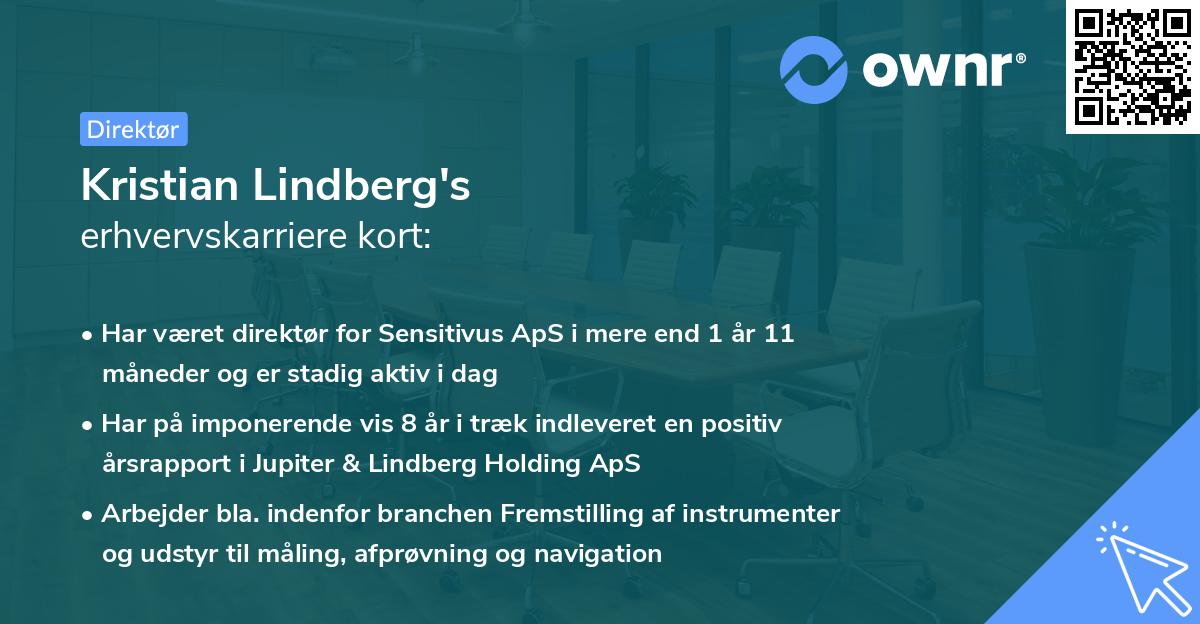 ownr®

Direktør

Kristian Lindberg's
erhvervskarriere kort:

• Har været direktør for Sensitivus ApS i mere end 1 år 11 måneder og er stadig aktiv i dag

• Har på imponerende vis 8 år i træk indleveret en positiv årsrapport i Jupiter & Lindberg Holding ApS

• Arbejder bla. indenfor branchen Fremstilling af instrumenter og udstyr til måling, afprøvning og navigation